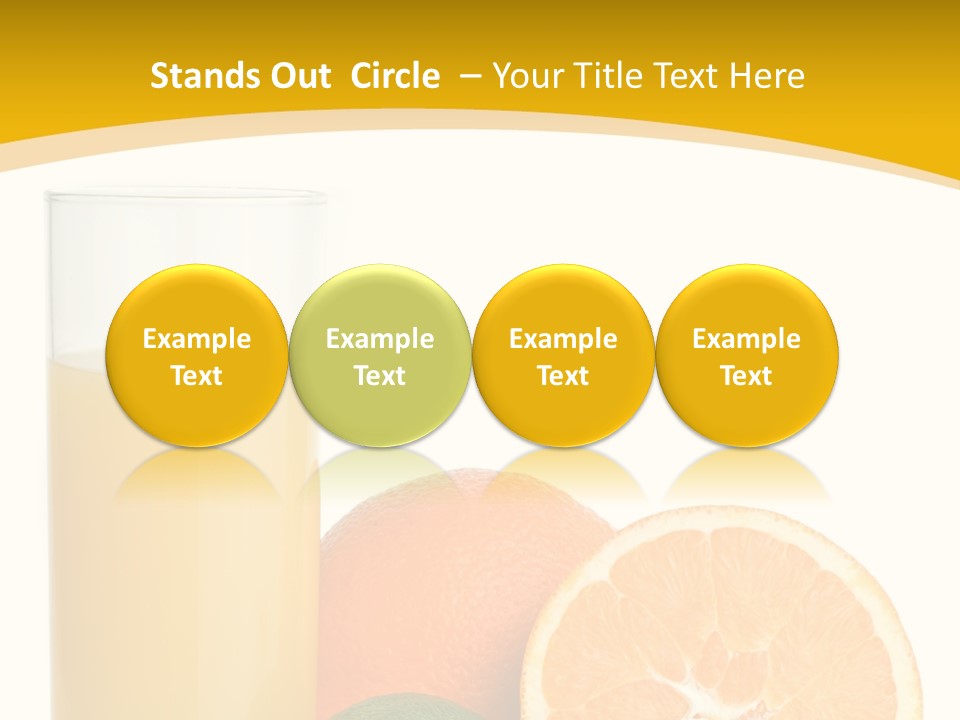 Stands Out Circle – Your Title Text Here

Example Text

Example Text

Example Text

Example Text